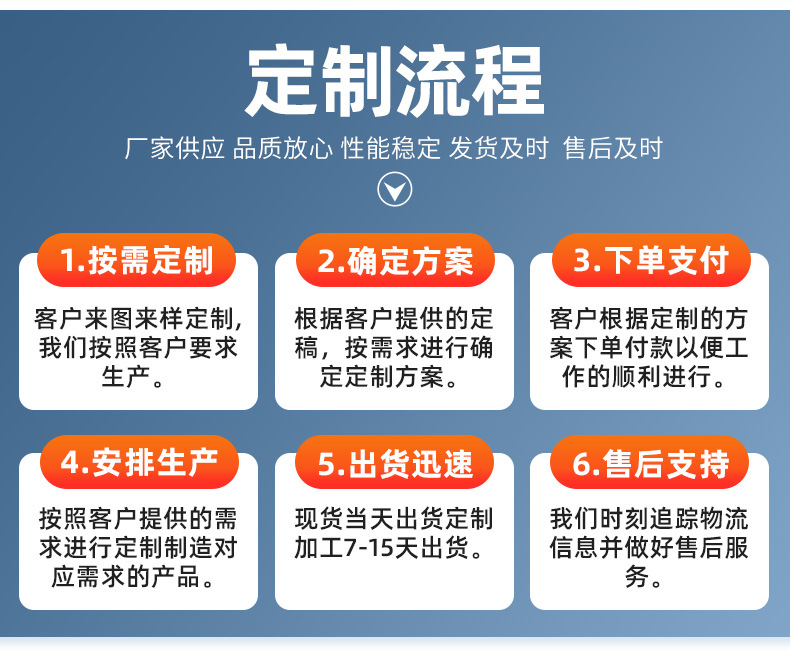 定制流程

厂家供应 品质放心 性能稳定 发货及时 售后及时

1.按需定制

客户来图来样定制，我们按照客户要求生产。

2.确定方案

根据客户提供的定稿，按需求进行确定定制方案。

3.下单支付

客户根据定制的方案下单付款以便工作的顺利进行。

4.安排生产

按照客户提供的需求进行定制制造对应需求的产品。

5.出货迅速

现货当天出货定制加工7-15天出货。

6.售后支持

我们时刻追踪物流信息并做好售后服务。